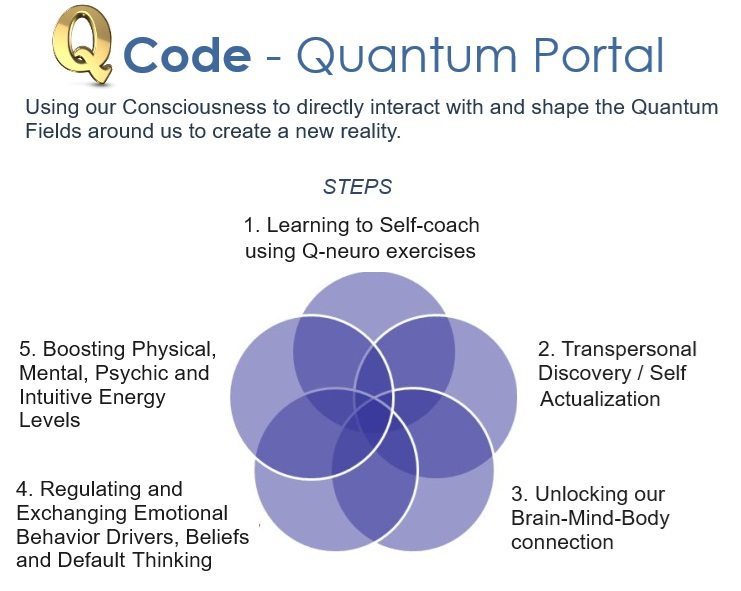 Q Code - Quantum Portal

Using our Consciousness to directly interact with and shape the Quantum Fields around us to create a new reality.

STEPS

1. Learning to Self-coach using Q-neuro exercises

2. Transpersonal Discovery / Self Actualization

3. Unlocking our Brain-Mind-Body connection

4. Regulating and Exchanging Emotional Behavior Drivers, Beliefs and Default Thinking

5. Boosting Physical, Mental, Psychic and Intuitive Energy Levels